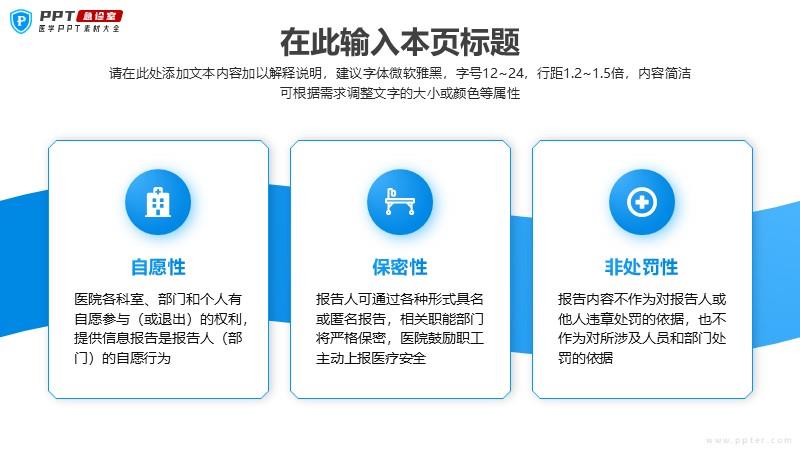 PPT 急诊室
医学PPT素材大全

在此输入本页标题

请在此处添加文本内容加以解释说明，建议字体微软雅黑，字号12~24，行距1.2~1.5倍，内容简洁可根据需求调整文字的大小或颜色等属性

自愿性

医院各科室、部门和个人有自愿参与（或退出）的权利，提供信息报告是报告人（部门）的自愿行为

保密性

报告人可通过各种形式具名或匿名报告，相关职能部门将严格保密，医院鼓励职工主动上报医疗安全

非处罚性

报告内容不作为对报告人或他人违章处罚的依据，也不作为对所涉及人员和部门处罚的依据

www.ppter.com